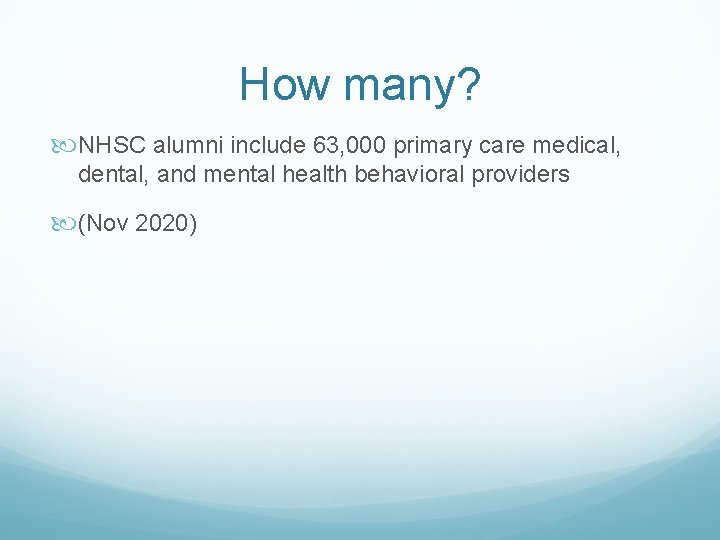 How many?

NHSC alumni include 63,000 primary care medical, dental, and mental health behavioral providers

(Nov 2020)